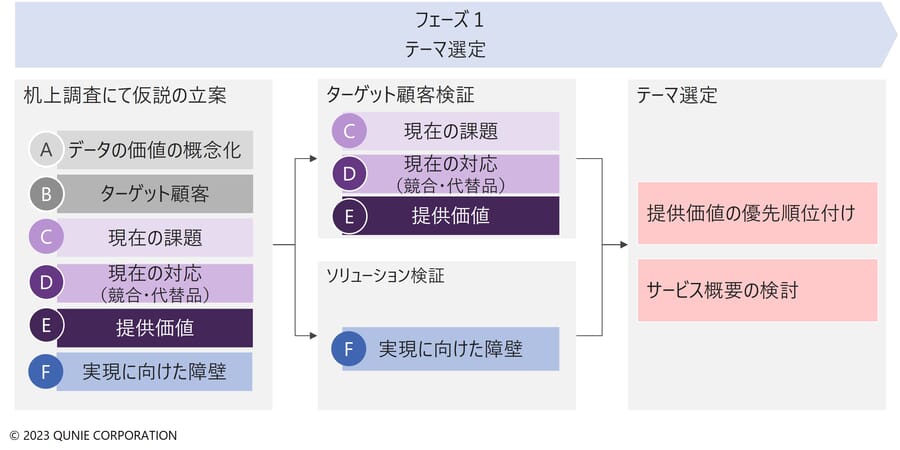 フェーズ 1
テーマ選定

机上調査にて仮説の立案

A データの価値の概念化
B ターゲット顧客
C 現在の課題
D 現在の対応
（競合・代替品）
E 提供価値
F 実現に向けた障壁

ターゲット顧客検証

C 現在の課題
D 現在の対応
（競合・代替品）
E 提供価値

ソリューション検証

F 実現に向けた障壁

テーマ選定

提供価値の優先順位付け

サービス概要の検討

© 2023 QUNIE CORPORATION